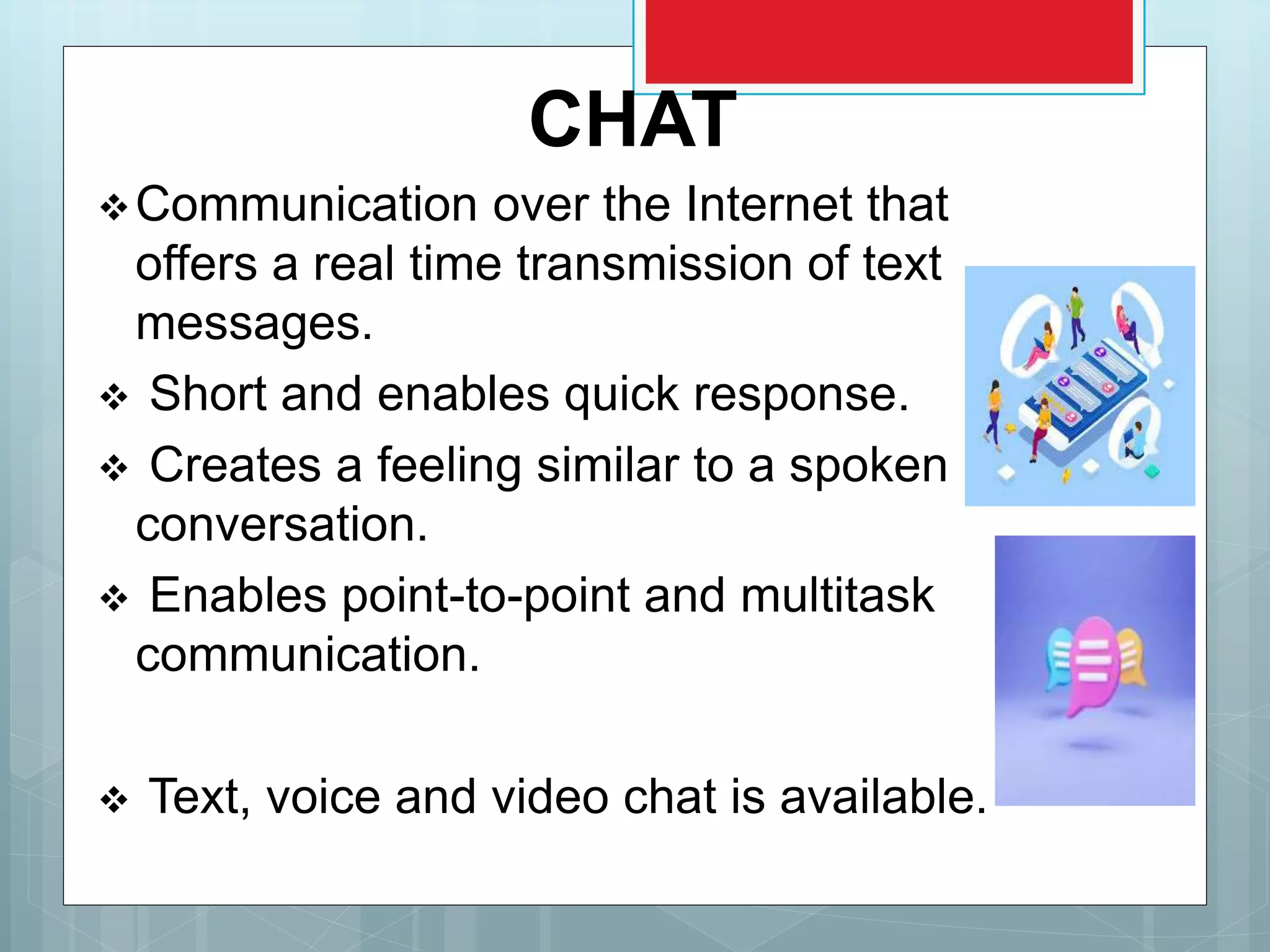 CHAT

❖ Communication over the Internet that offers a real time transmission of text messages.

❖ Short and enables quick response.

❖ Creates a feeling similar to a spoken conversation.

❖ Enables point-to-point and multitask communication.

❖ Text, voice and video chat is available.